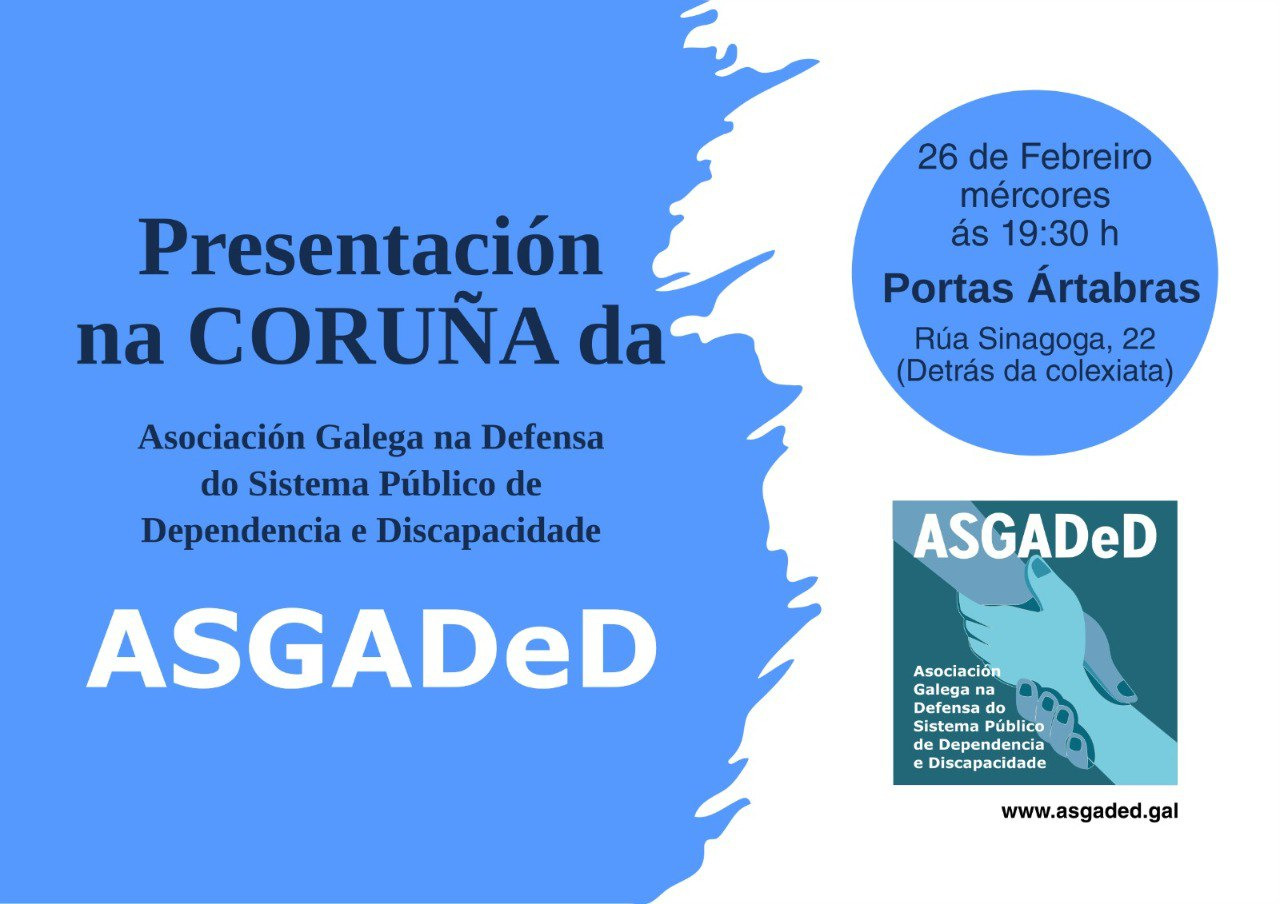 Presentación na CORUÑA da

Asociación Galega na Defensa do Sistema Público de Dependencia e Discapacidade

ASGADeD

26 de Febreiro
mércores
ás 19:30 h

Portas Ártabras

Rúa Sinagoga, 22
(Detrás da colexiata)

ASGADeD

Asociación Galega na Defensa do Sistema Público de Dependencia e Discapacidade

www.asgaded.gal